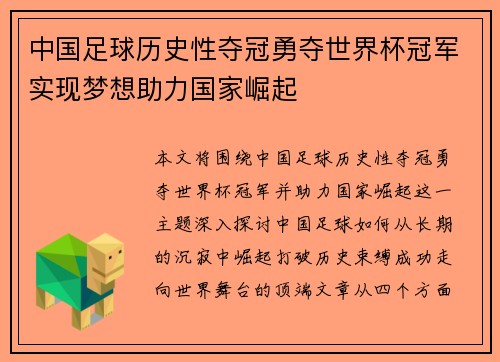 中国足球历史性夺冠勇夺世界杯冠军实现梦想助力国家崛起

本文将围绕中国足球历史性夺冠勇夺世界杯冠军并助力国家崛起这一主题深入探讨中国足球如何从长期的沉寂中崛起打破历史束缚成功走向世界舞台的顶端文章从四个方面